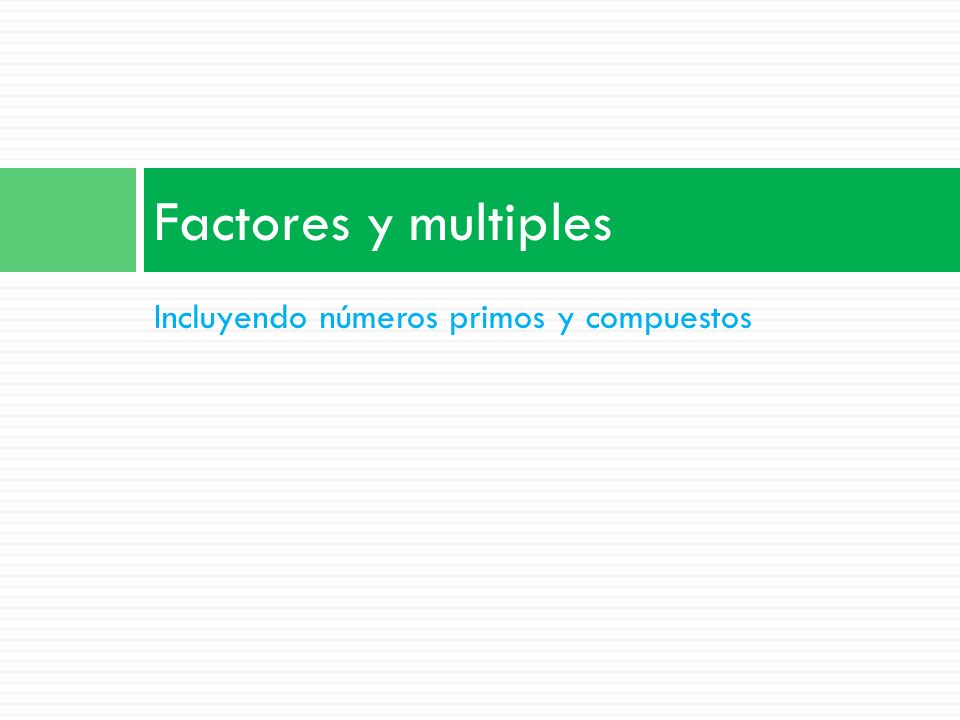 Factores y multiples

Incluyendo números primos y compuestos